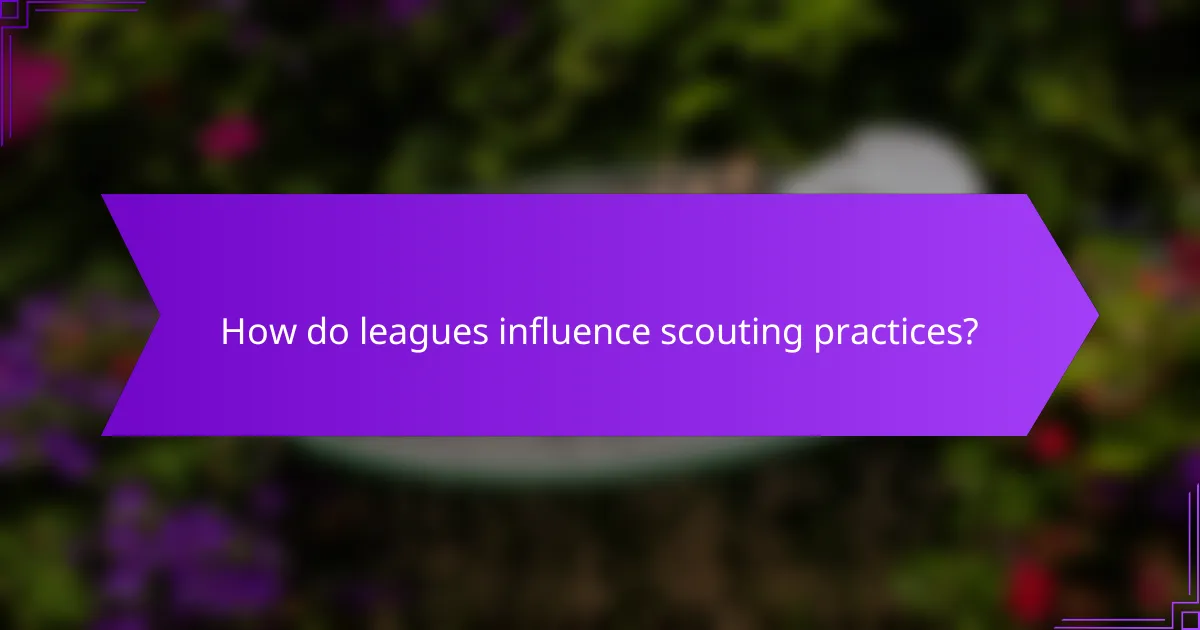 How do leagues influence scouting practices?